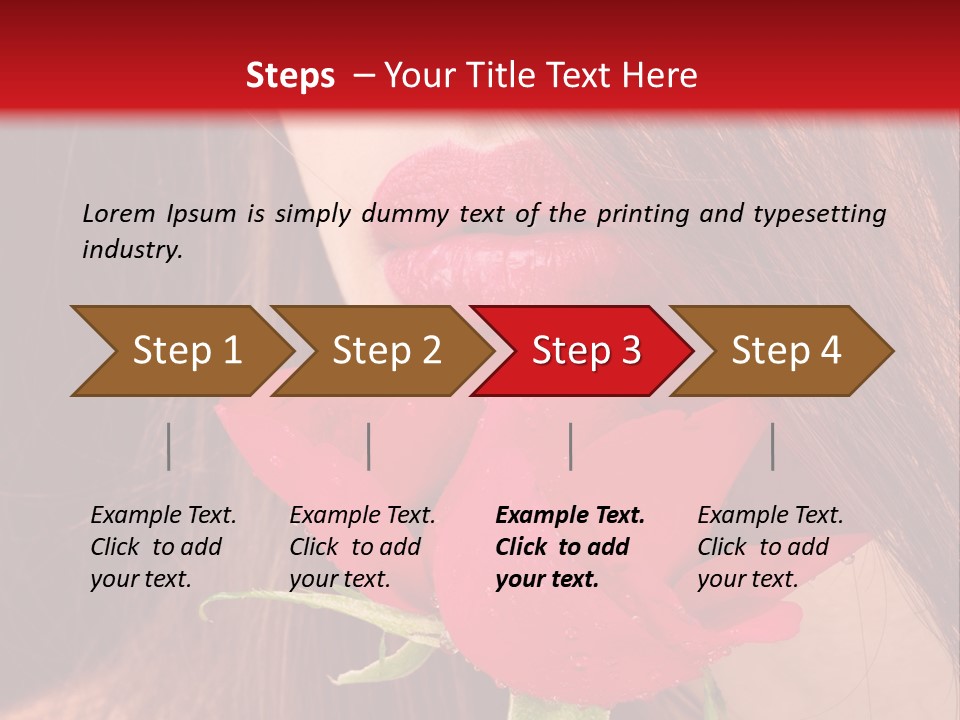 Steps – Your Title Text Here

Lorem Ipsum is simply dummy text of the printing and typesetting industry.

Step 1

Step 2

Step 3

Step 4

Example Text. Click to add your text.

Example Text. Click to add your text.

Example Text. Click to add your text.

Example Text. Click to add your text.